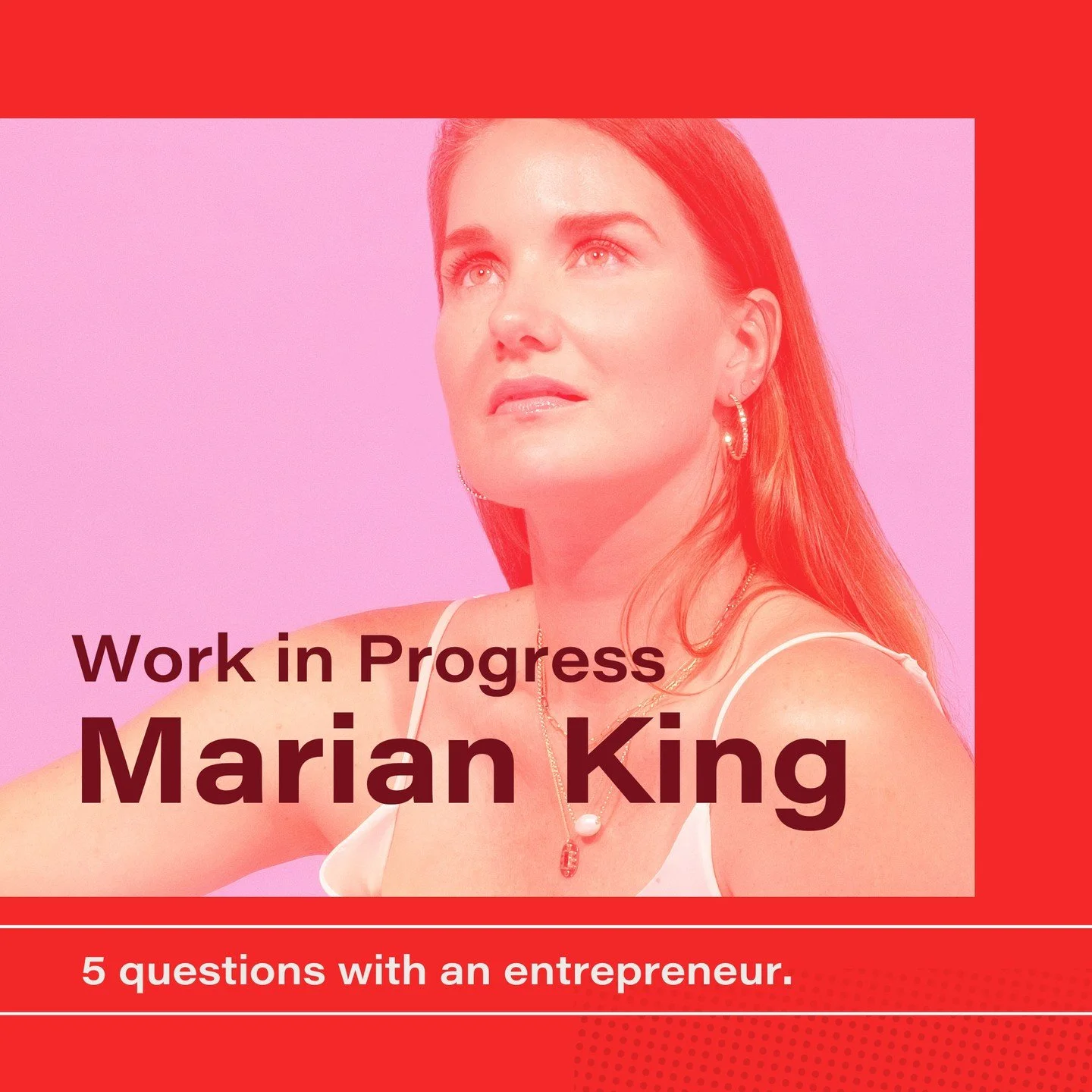 Work in Progress
Marian King

5 questions with an entrepreneur.